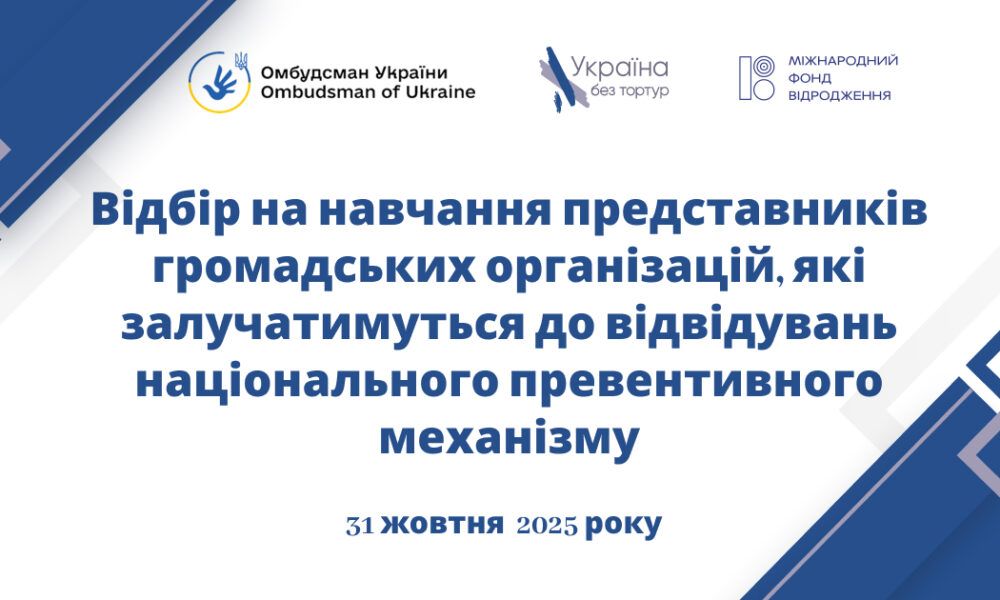 Омбудсман України
Ombudsman of Ukraine

Україна
без тортур

МІЖНАРОДНИЙ
ФОНД
ВІДРОДЖЕННЯ

Відбір на навчання представників громадських організацій, які залучатимуться до відвідувань національного превентивного механізму

31 жовтня 2025 року